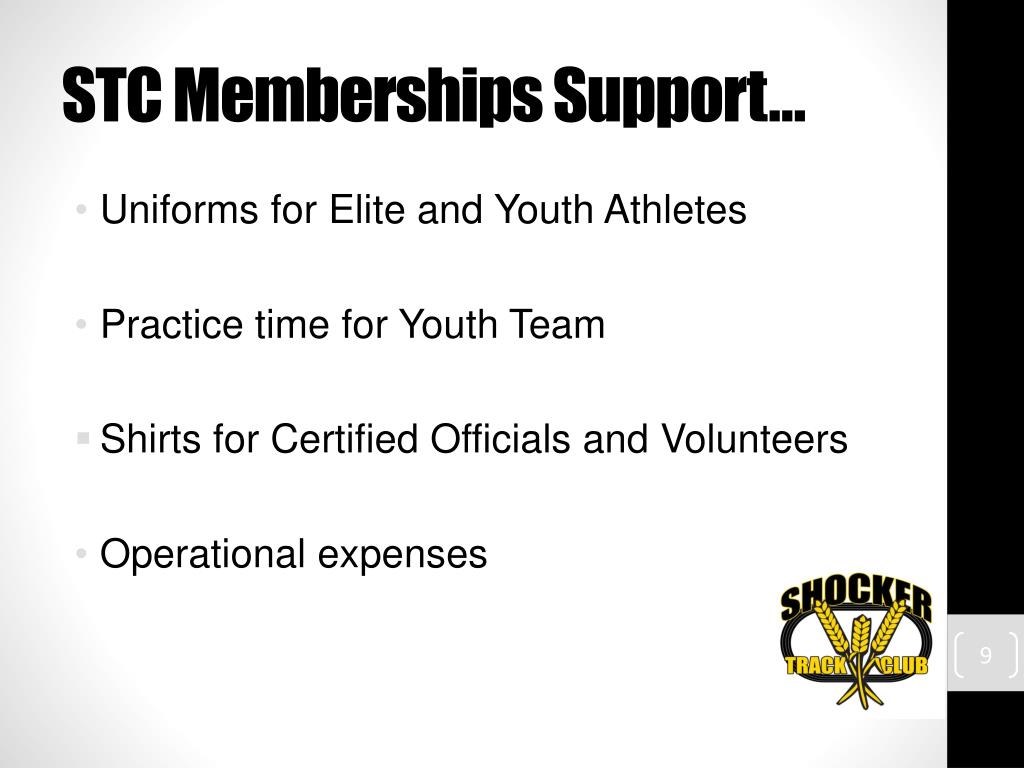 STC Memberships Support…

• Uniforms for Elite and Youth Athletes

• Practice time for Youth Team

▪ Shirts for Certified Officials and Volunteers

• Operational expenses

SHOCKER
TRACK CLUB

9